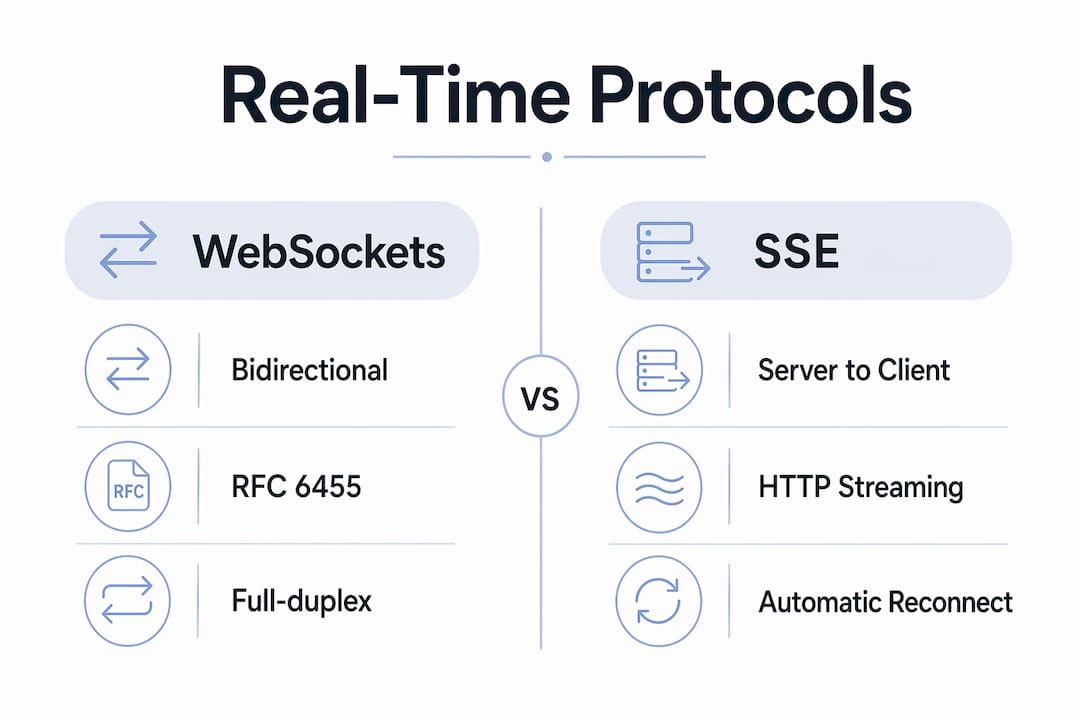 Real-Time Protocols

WebSockets

Bidirectional

RFC

RFC 6455

Full-duplex

VS

SSE

Server to Client

HTTP Streaming

Automatic Reconnect